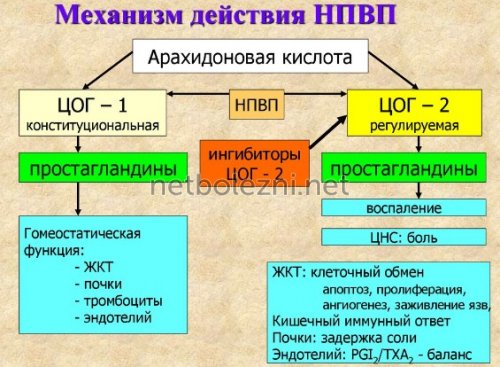 Механизм действия НПВП

Арахидоновая кислота

ЦОГ – 1
конституциональная

НПВП

ЦОГ – 2
регулируемая

простагландины

ингибиторы ЦОГ - 2

простагландины

netbolezni.net

воспаление

ЦНС: боль

Гомеостатическая функция:
- ЖКТ
- почки
- тромбоциты
- эндотелий

ЖКТ: клеточный обмен
апоптоз, пролиферация,
ангиогенез, заживление язв,
Кишечный иммунный ответ
Почки: задержка соли
Эндотелий: $PGI_2/TXA_2$ - баланс